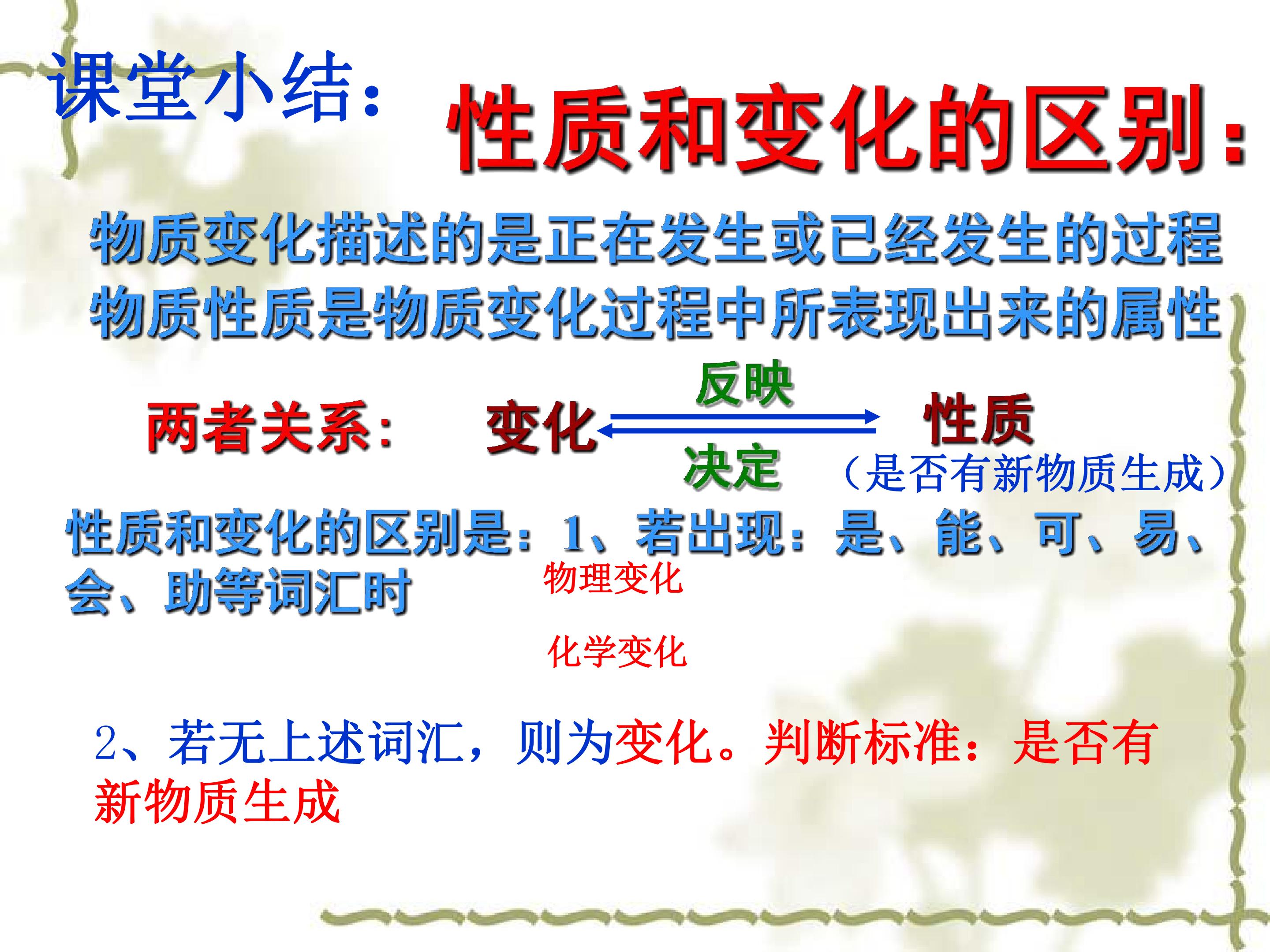 课堂小结：

性质和变化的区别：

物质变化描述的是正在发生或已经发生的过程

物质性质是物质变化过程中所表现出来的属性

两者关系： 变化 反映 决定 性质

（是否有新物质生成）

性质和变化的区别是：1、若出现：是、能、可、易、会、助等词汇时

物理变化

化学变化

2、若无上述词汇，则为变化。判断标准：是否有新物质生成